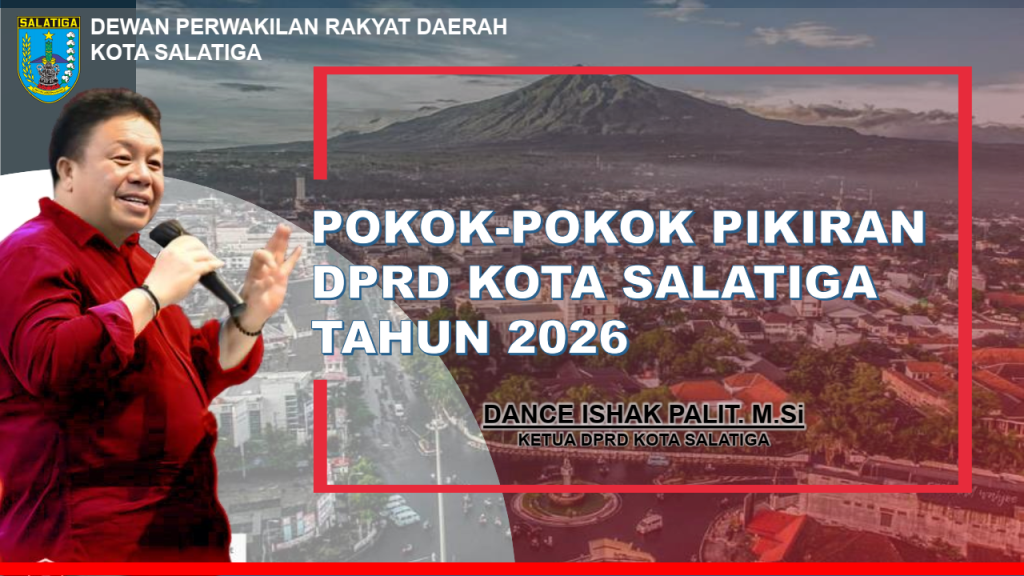 SALATIGA

DEWAN PERWAKILAN RAKYAT DAERAH
KOTA SALATIGA

POKOK-POKOK PIKIRAN
DPRD KOTA SALATIGA
TAHUN 2026

DANCE ISHAK PALIT. M.Si
KETUA DPRD KOTA SALATIGA